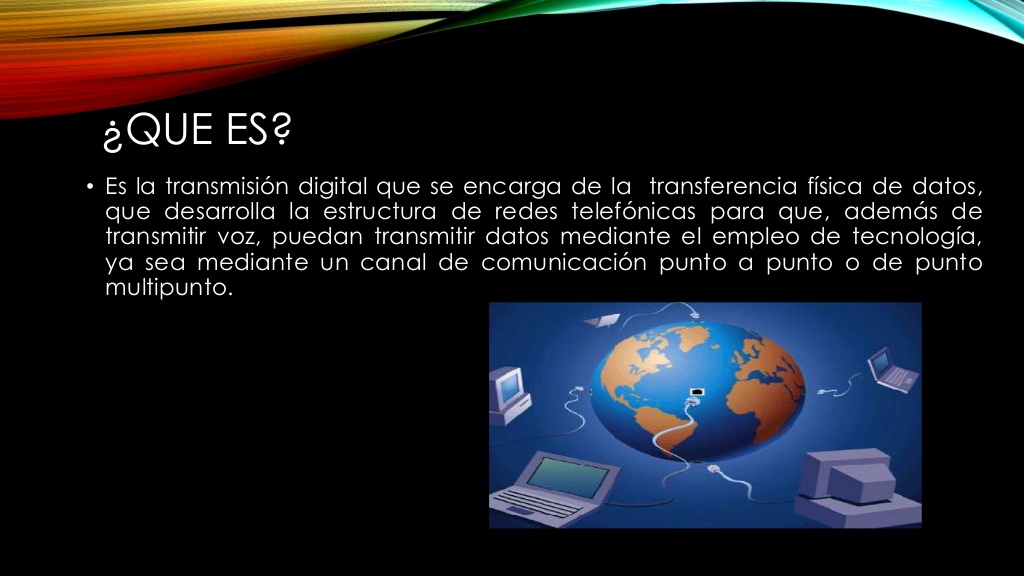 ¿QUE ES?

• Es la transmisión digital que se encarga de la transferencia física de datos, que desarrolla la estructura de redes telefónicas para que, además de transmitir voz, puedan transmitir datos mediante el empleo de tecnología, ya sea mediante un canal de comunicación punto a punto o de punto multipunto.